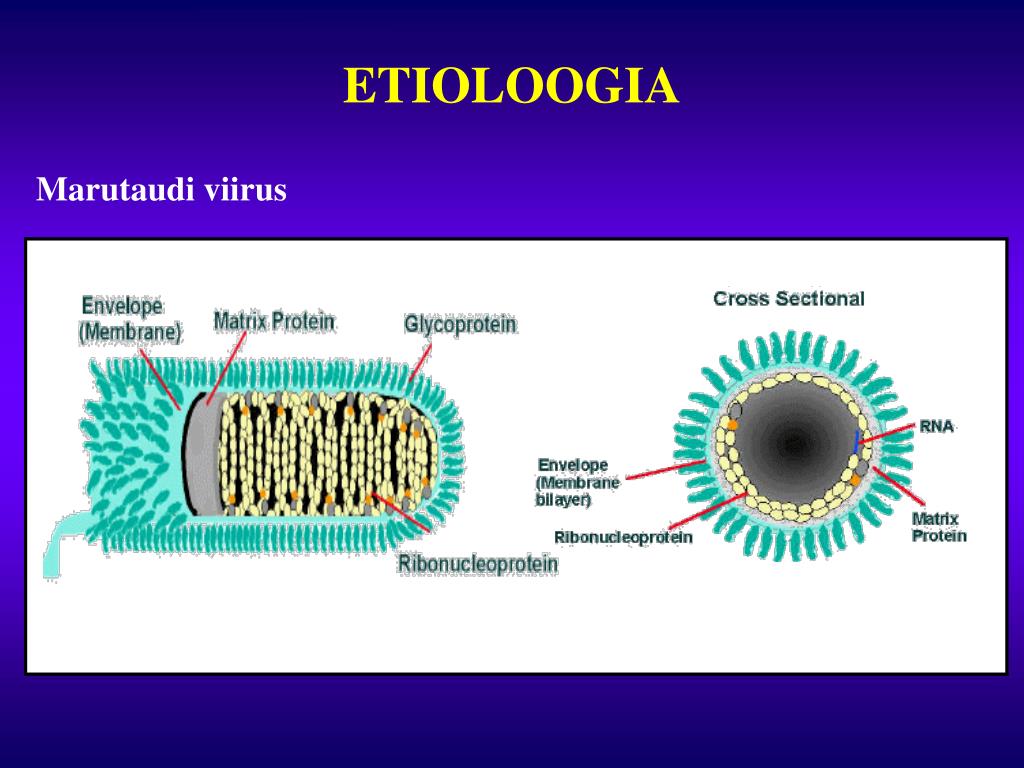 ETIOLOOGIA

Marutaudi viirus

Envelope (Membrane)

Matrix Protein

Glycoprotein

Ribonucleoprotein

Cross Sectional

RNA

Envelope (Membrane bilayer)

Ribonucleoprotein

Matrix Protein